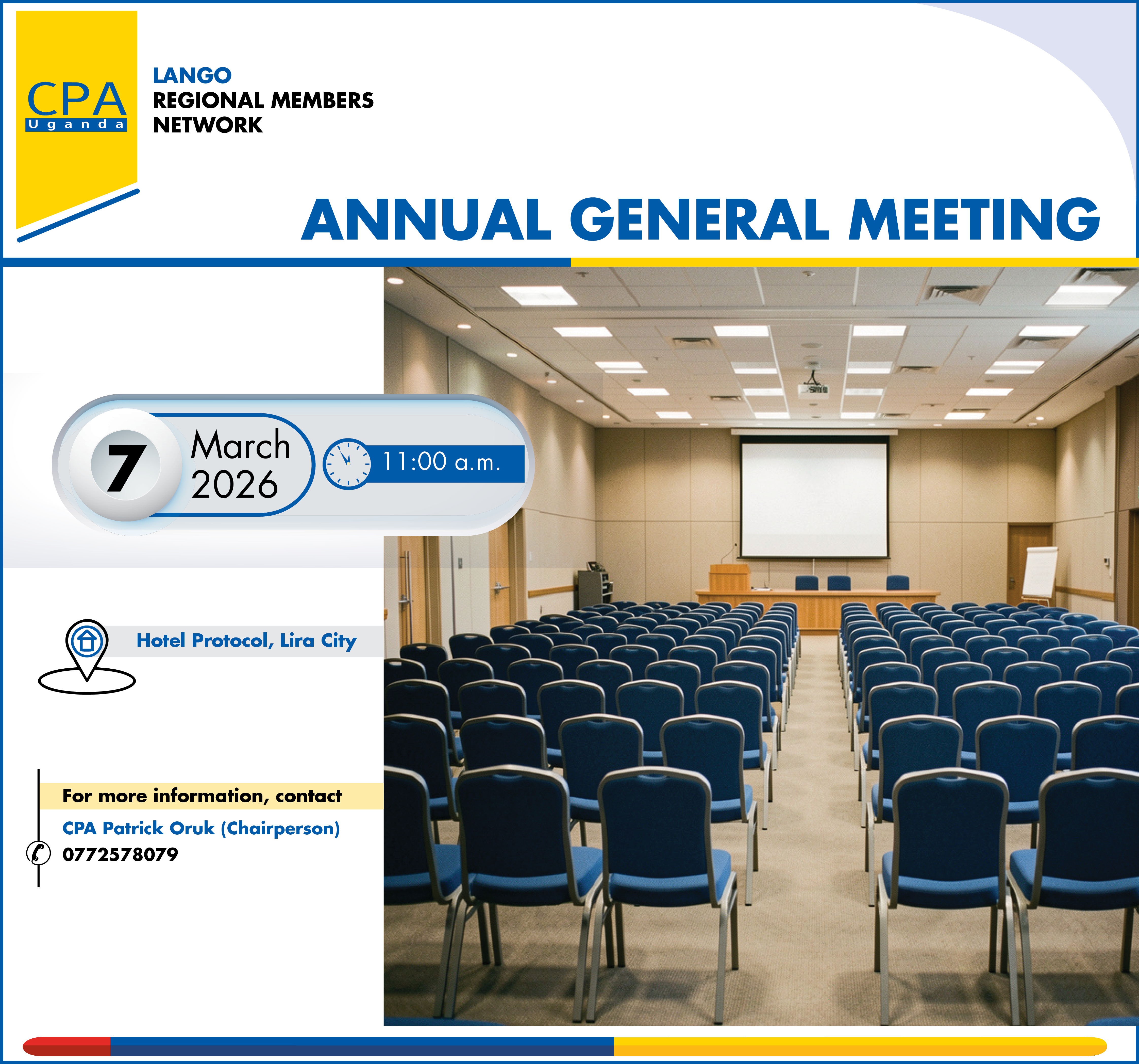 CPA
Uganda

LANGO
REGIONAL MEMBERS
NETWORK

ANNUAL GENERAL MEETING

7 March 2026

11:00 a.m.

Hotel Protocol, Lira City

For more information, contact
CPA Patrick Oruk (Chairperson)
0772578079